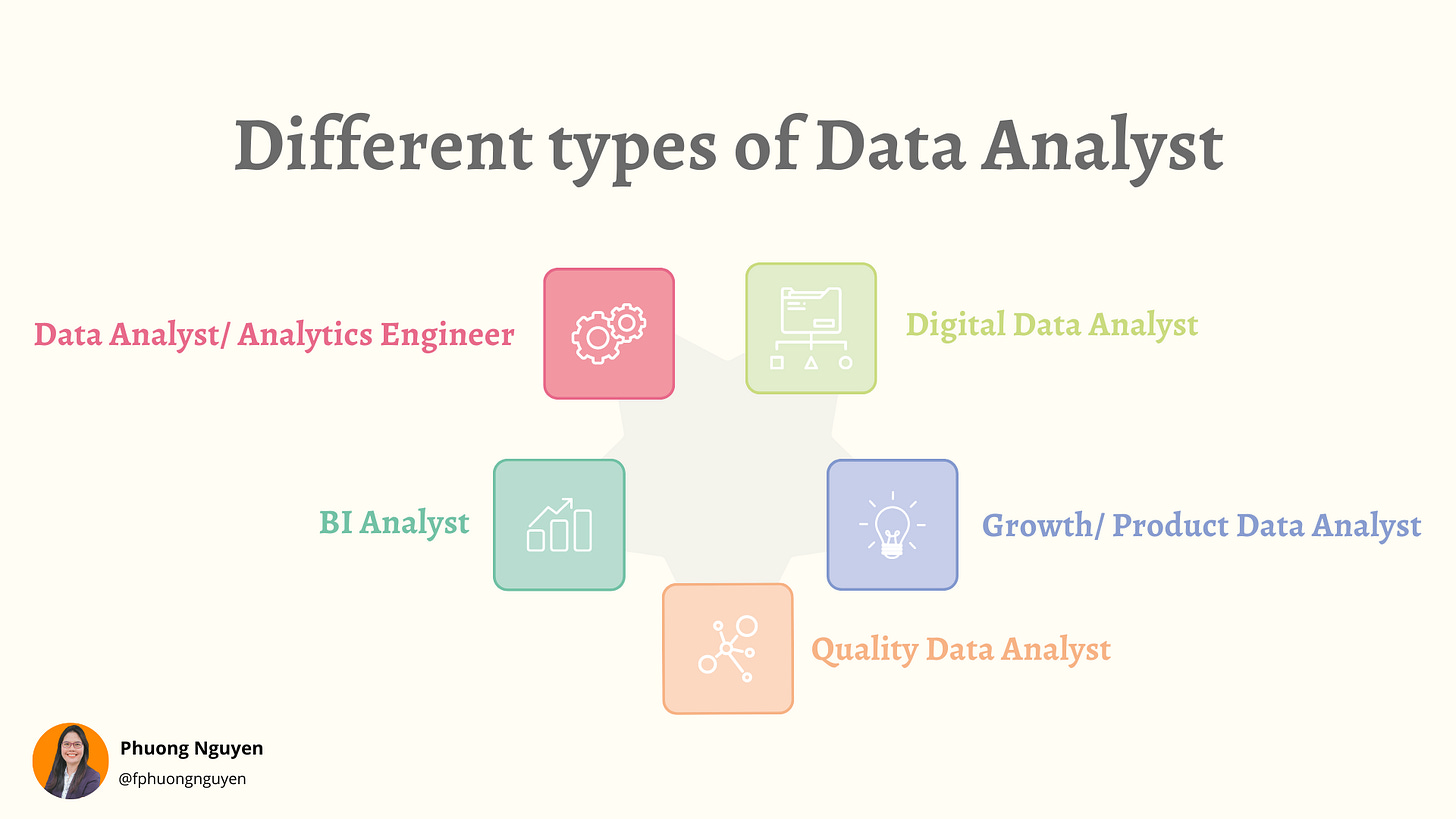 Different types of Data Analyst

Data Analyst/ Analytics Engineer

Digital Data Analyst

BI Analyst

Growth/ Product Data Analyst

Quality Data Analyst

Phuong Nguyen
@fphuongnguyen